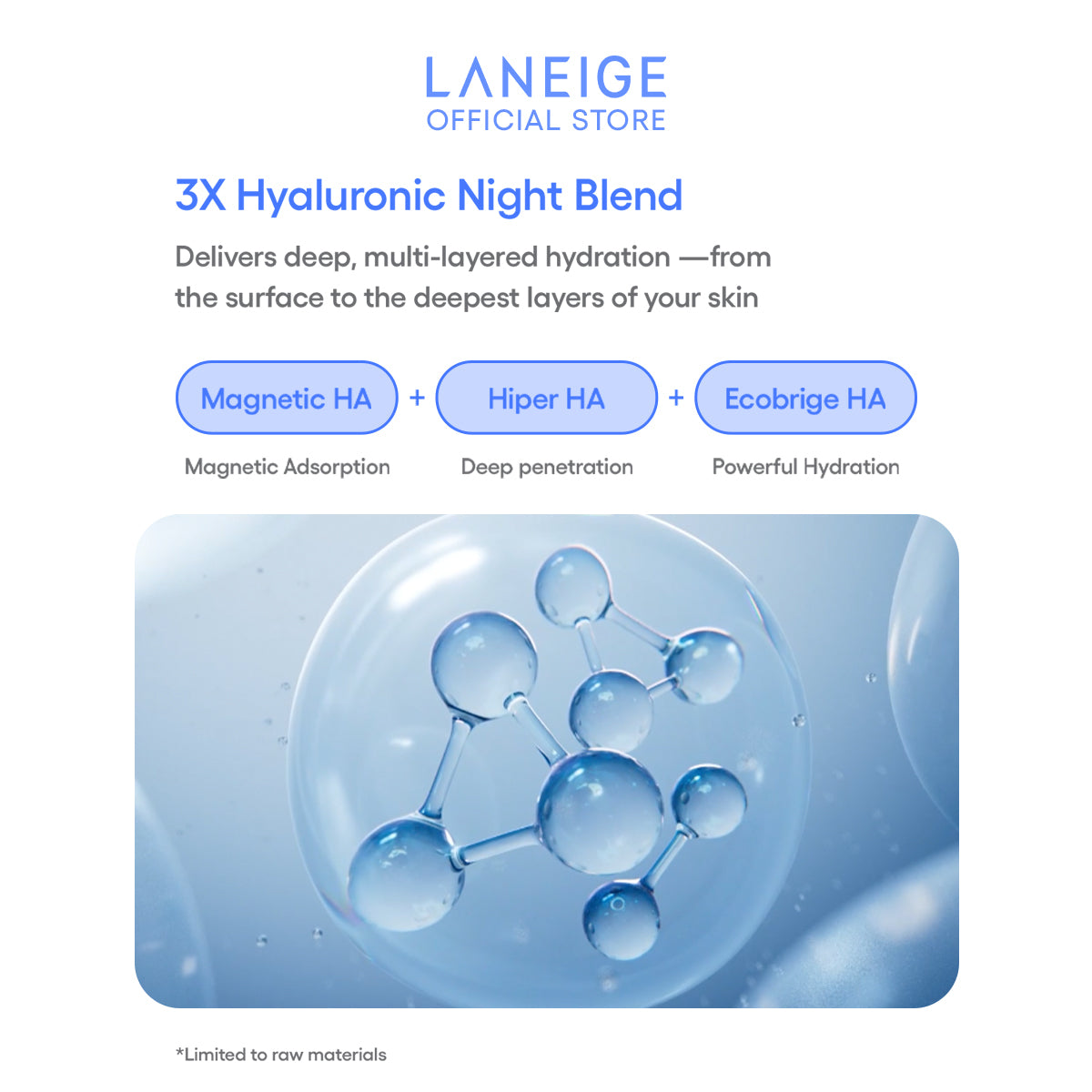 LANEIGE
OFFICIAL STORE

3X Hyaluronic Night Blend

Delivers deep, multi-layered hydration —from the surface to the deepest layers of your skin

Magnetic HA + Hiper HA + Ecobrige HA

Magnetic Adsorption

Deep penetration

Powerful Hydration

*Limited to raw materials